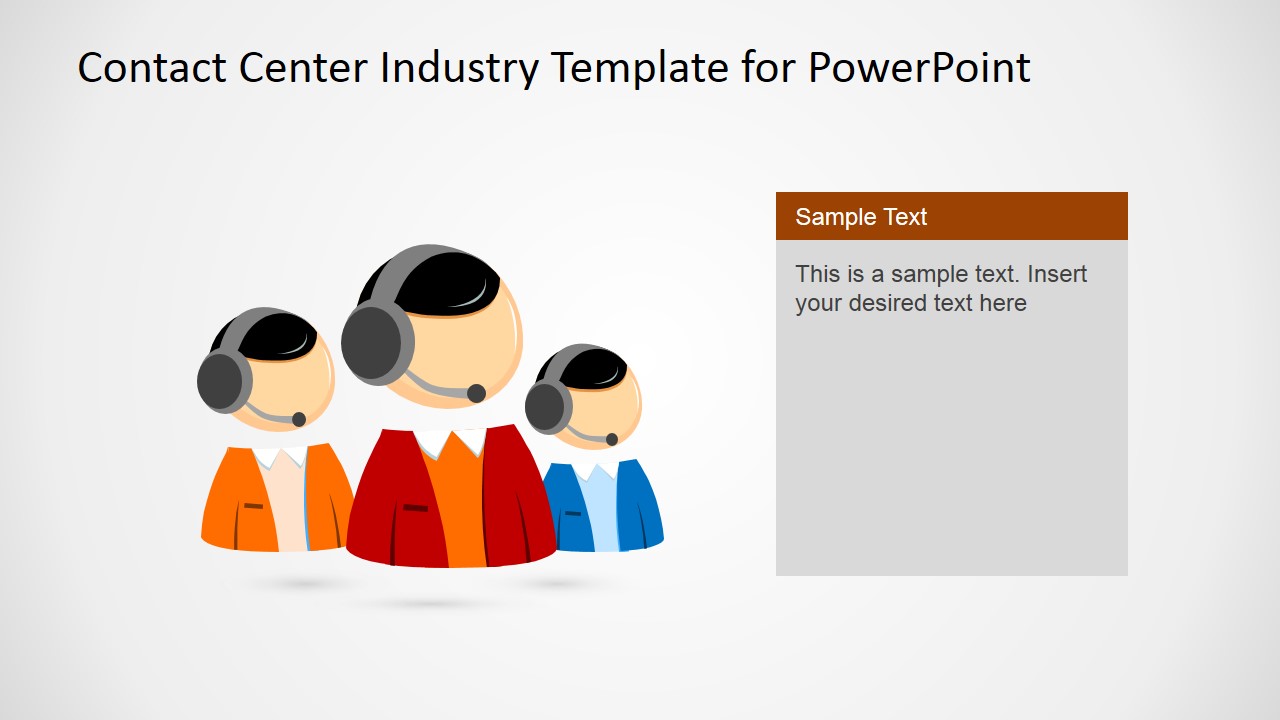 Contact Center Industry Template for PowerPoint

Sample Text

This is a sample text. Insert your desired text here